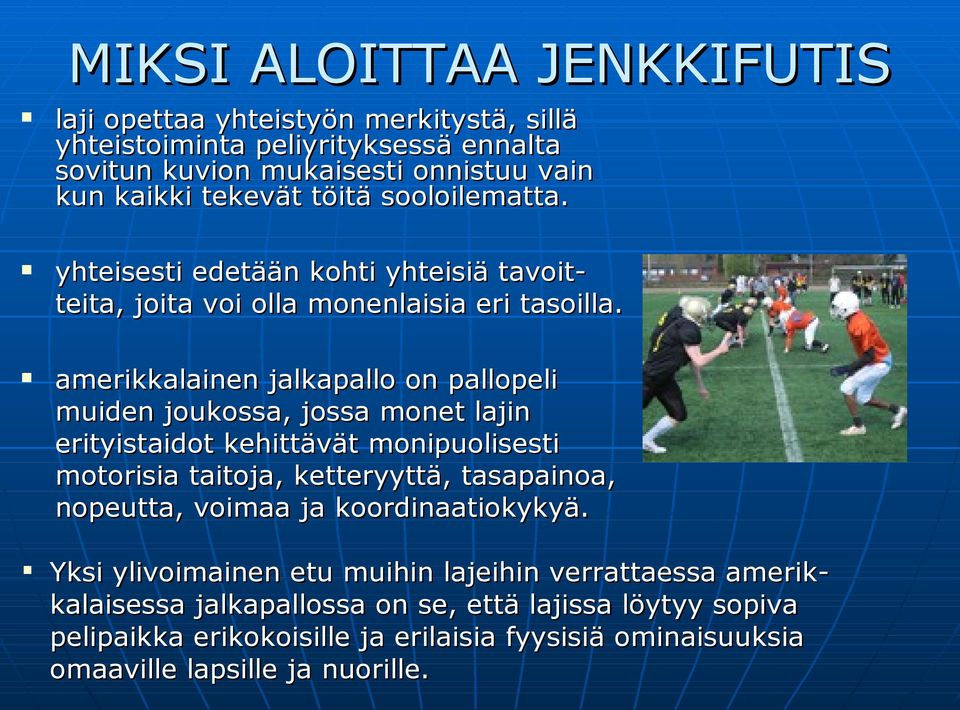 MIKSI ALOITTAA JENKKIFUTIS

▪ laji opettaa yhteistyön merkitystä, sillä yhteistoiminta peliyrityksessä ennalta sovitun kuvion mukaisesti onnistuu vain kun kaikki tekevät töitä sooloilematta.

▪ yhteisesti edetään kohti yhteisiä tavoitteita, joita voi olla monenlaisia eri tasoilla.

▪ amerikkalainen jalkapallo on pallopeli muiden joukossa, jossa monet lajin erityistaidot kehittävät monipuolisesti motorisia taitoja, ketteryyttä, tasapainoa, nopeutta, voimaa ja koordinaatiokykyä.

▪ Yksi ylivoimainen etu muihin lajeihin verrattaessa amerikkalaisessa jalkapallossa on se, että lajissa löytyy sopiva pelipaikka erikokoisille ja erilaisia fyysisiä ominaisuuksia omaaville lapsille ja nuorille.